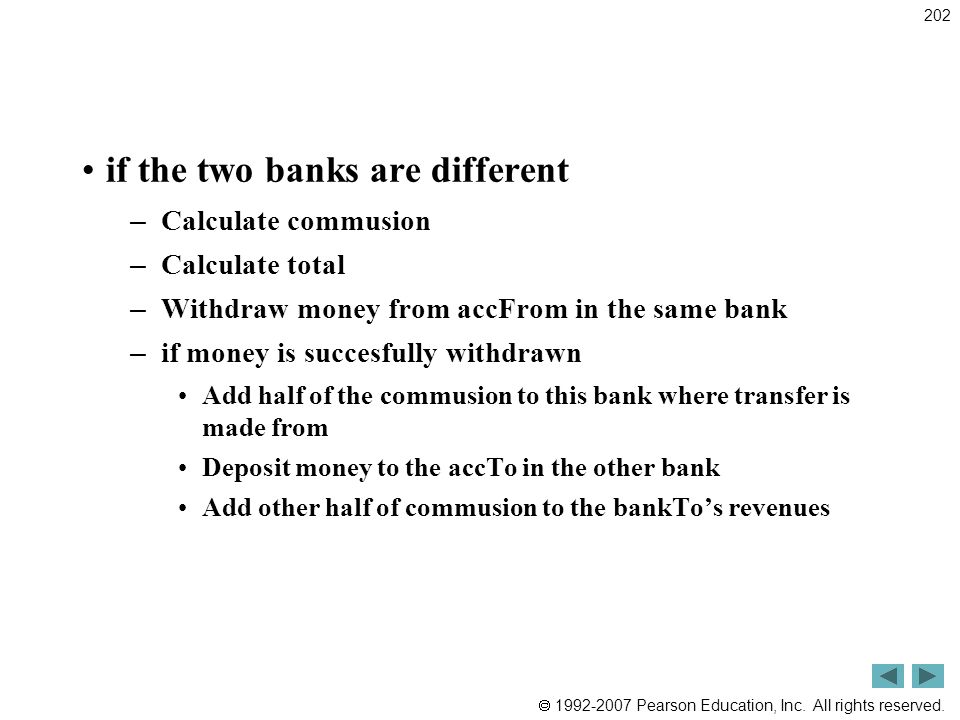 202

• if the two banks are different

– Calculate commusion

– Calculate total

– Withdraw money from accFrom in the same bank

– if money is succesfully withdrawn

• Add half of the commusion to this bank where transfer is made from

• Deposit money to the accTo in the other bank

• Add other half of commusion to the bankTo’s revenues

© 1992-2007 Pearson Education, Inc. All rights reserved.